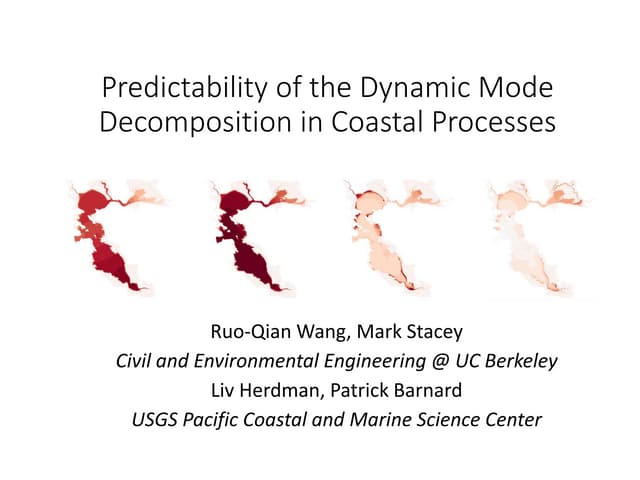 Predictability of the Dynamic Mode Decomposition in Coastal Processes

Ruo-Qian Wang, Mark Stacey
Civil and Environmental Engineering @ UC Berkeley
Liv Herdman, Patrick Barnard
USGS Pacific Coastal and Marine Science Center